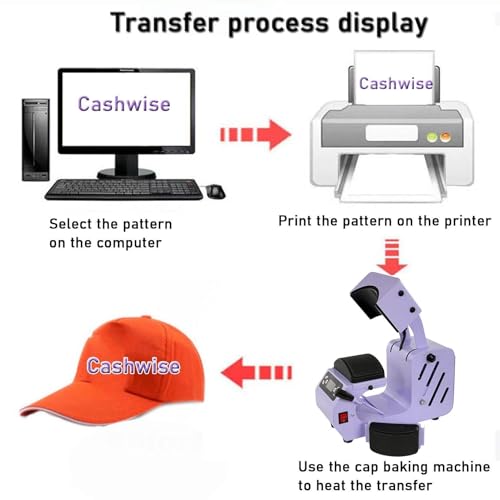 Transfer process display

Cashwise

Cashwise

Select the pattern on the computer

Print the pattern on the printer

Cashwise

Use the cap baking machine to heat the transfer